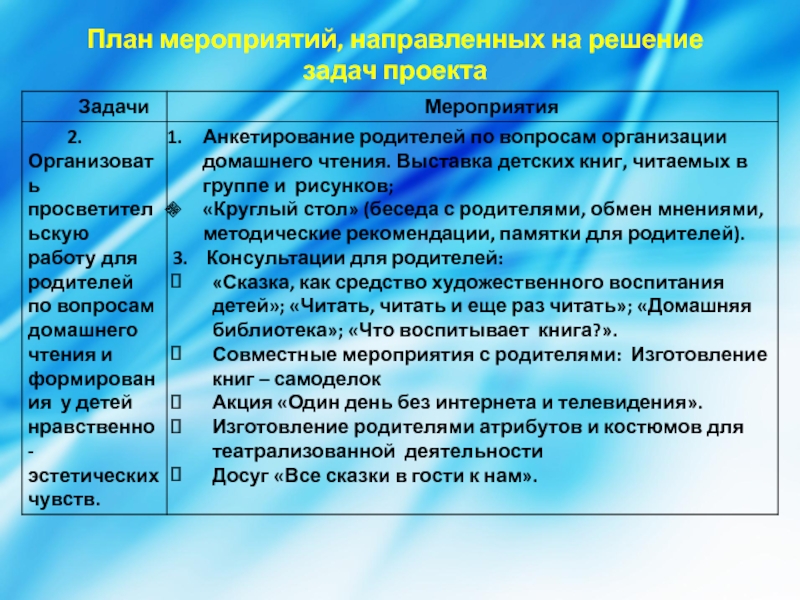 План мероприятий, направленных на решение задач проекта

| Задачи | Мероприятия |
|---|---|
| 2. Организовать просветительскую работу для родителей по вопросам домашнего чтения и формирования у детей нравственно-эстетических чувств. | 1. Анкетирование родителей по вопросам организации домашнего чтения. Выставка детских книг, читаемых в группе и рисунков; «Круглый стол» (беседа с родителями, обмен мнениями, методические рекомендации, памятки для родителей). 3. Консультации для родителей: «Сказка, как средство художественного воспитания детей»; «Читать, читать и еще раз читать»; «Домашняя библиотека»; «Что воспитывает книга?». Совместные мероприятия с родителями: Изготовление книг – самоделок Акция «Один день без интернета и телевидения». Изготовление родителями атрибутов и костюмов для театрализованной деятельности Досуг «Все сказки в гости к нам». |